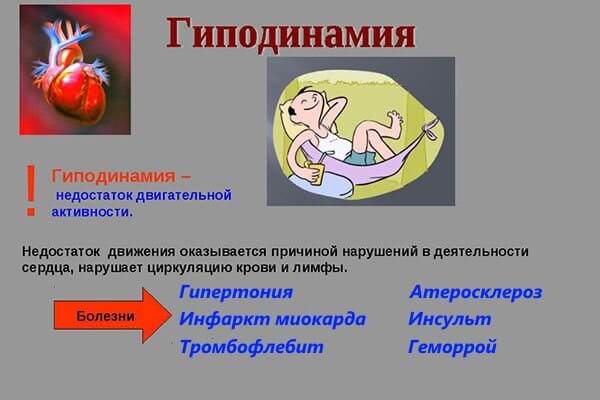 Гиподинамия

!

Гиподинамия – недостаток двигательной активности.

Недостаток движения оказывается причиной нарушений в деятельности сердца, нарушает циркуляцию крови и лимфы.

Болезни

Гипертония
Инфаркт миокарда
Тромбофлебит

Атеросклероз
Инсульт
Геморрой